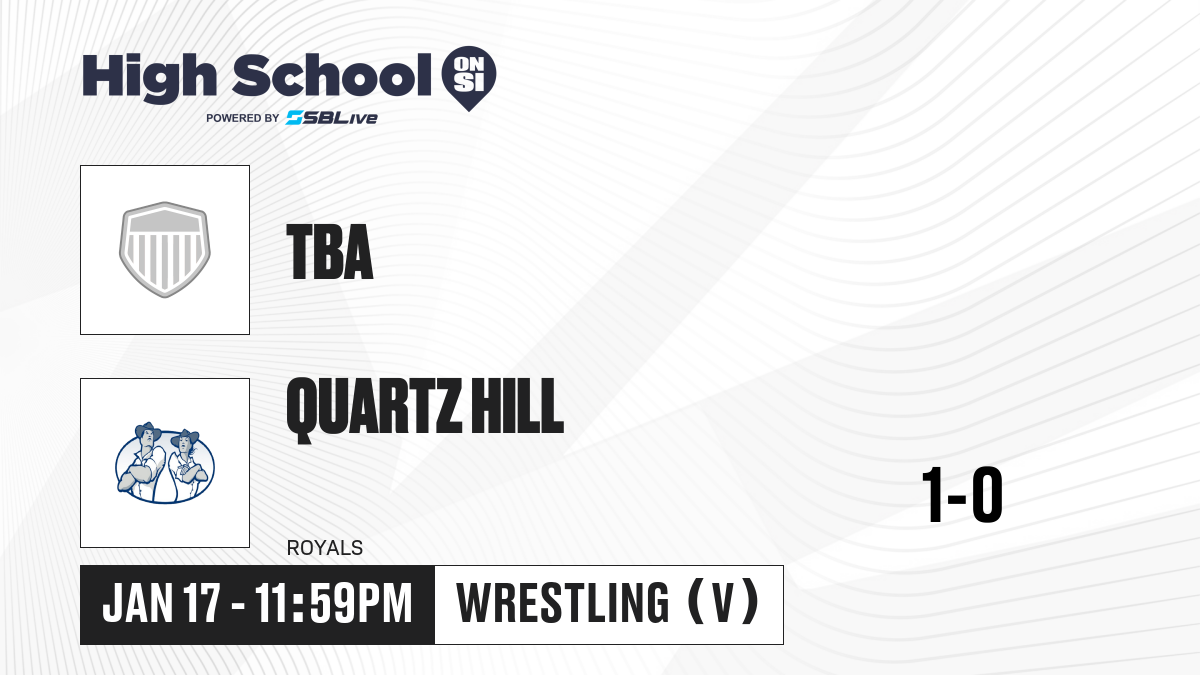 High School ON SI

POWERED BY SBLive

TBA

QUARTZ HILL

ROYALS

1-0

JAN 17 - 11:59PM

WRESTLING (V)